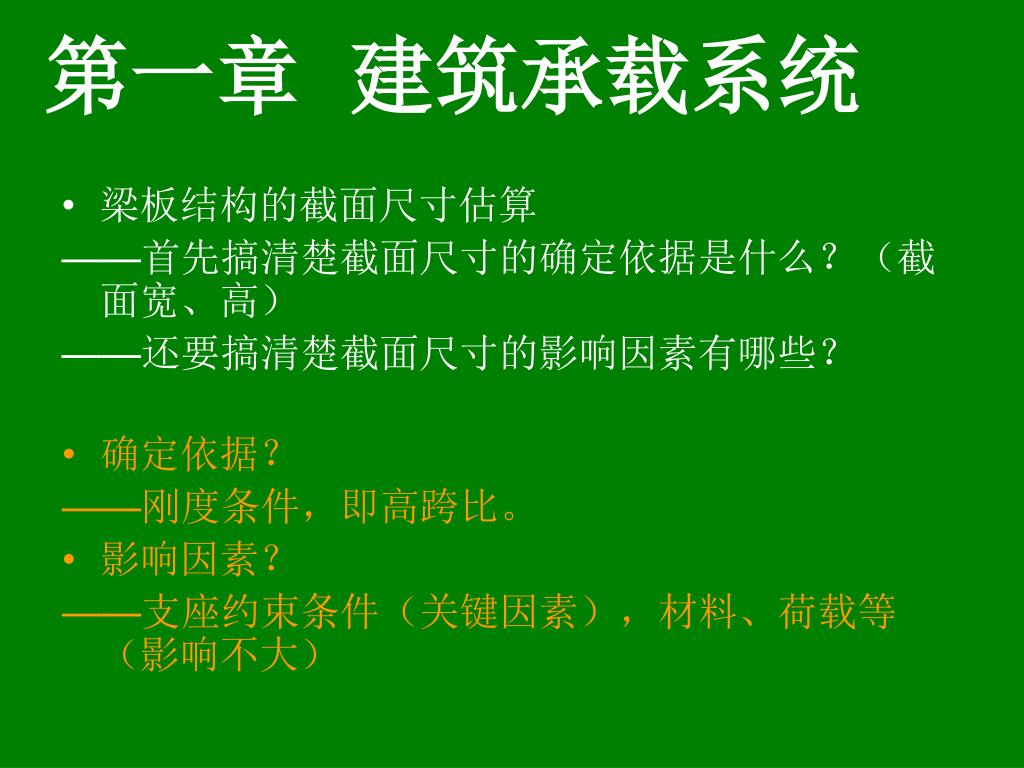 第一章 建筑承载系统

• 梁板结构的截面尺寸估算
——首先搞清楚截面尺寸的确定依据是什么？（截面宽、高）
——还要搞清楚截面尺寸的影响因素有哪些？

• 确定依据？
——刚度条件，即高跨比。
• 影响因素？
——支座约束条件（关键因素），材料、荷载等（影响不大）